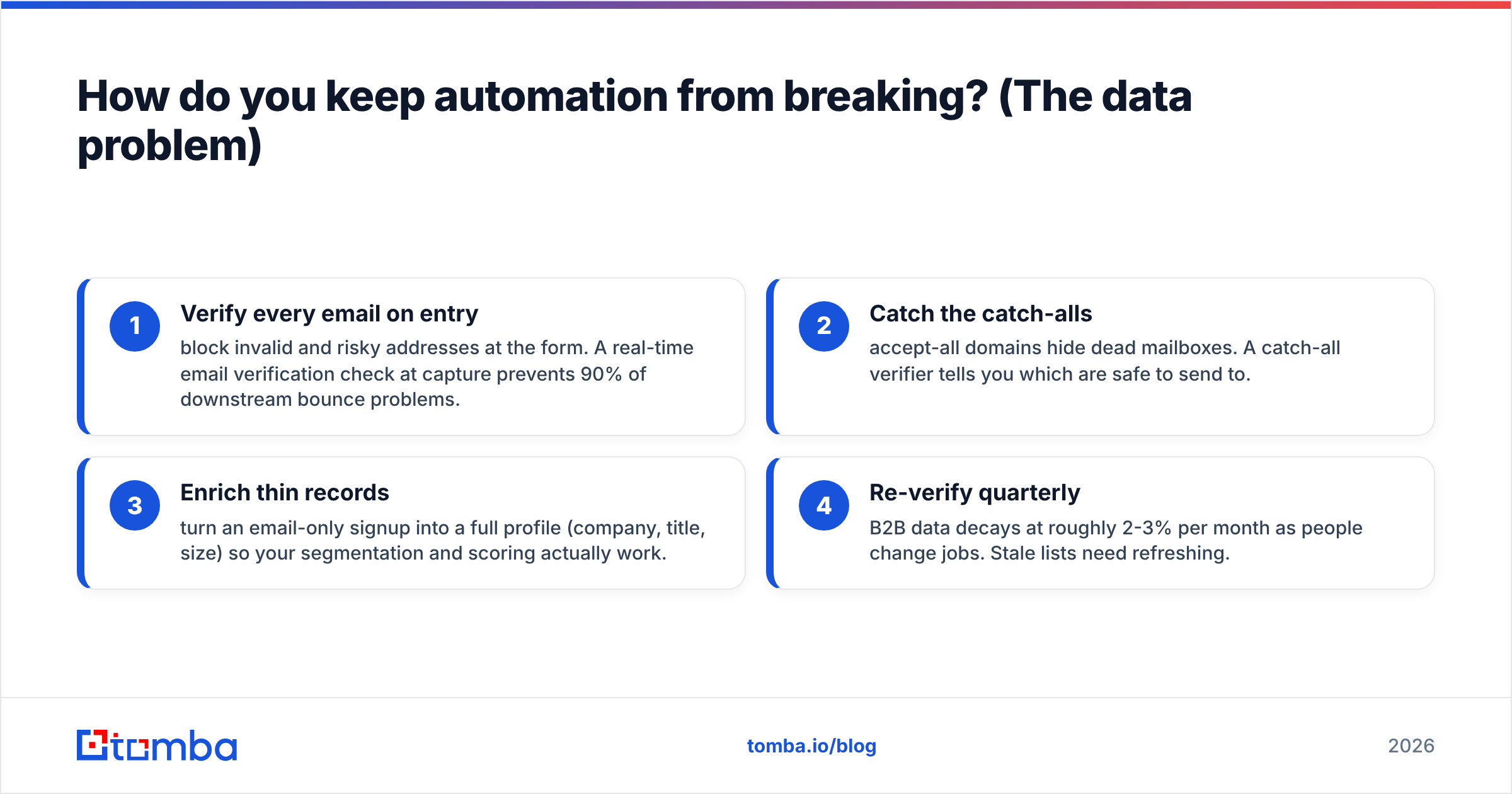 How do you keep automation from breaking? (The data problem)

1
Verify every email on entry
block invalid and risky addresses at the form. A real-time email verification check at capture prevents 90% of downstream bounce problems.

2
Catch the catch-alls
accept-all domains hide dead mailboxes. A catch-all verifier tells you which are safe to send to.

3
Enrich thin records
turn an email-only signup into a full profile (company, title, size) so your segmentation and scoring actually work.

4
Re-verify quarterly
B2B data decays at roughly 2-3% per month as people change jobs. Stale lists need refreshing.

tomba

tomba.io/blog

2026